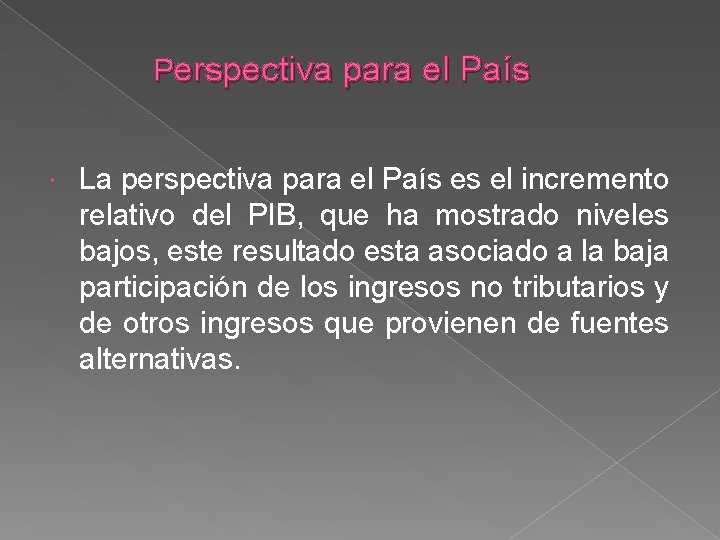 Perspectiva para el País

La perspectiva para el País es el incremento relativo del PIB, que ha mostrado niveles bajos, este resultado esta asociado a la baja participación de los ingresos no tributarios y de otros ingresos que provienen de fuentes alternativas.